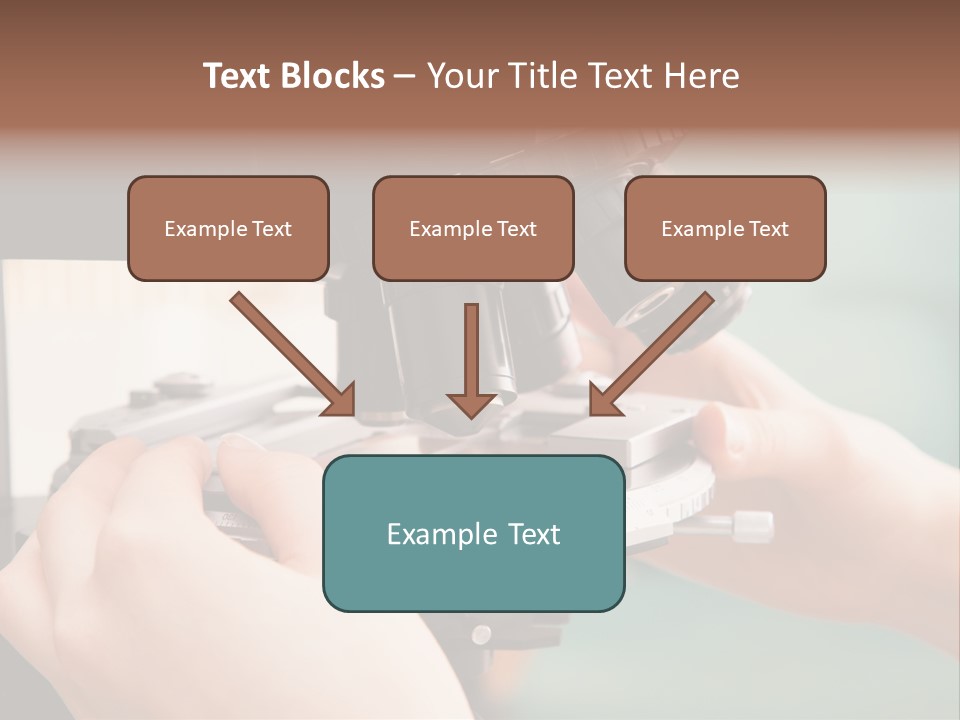 Text Blocks – Your Title Text Here

Example Text

Example Text

Example Text

Example Text